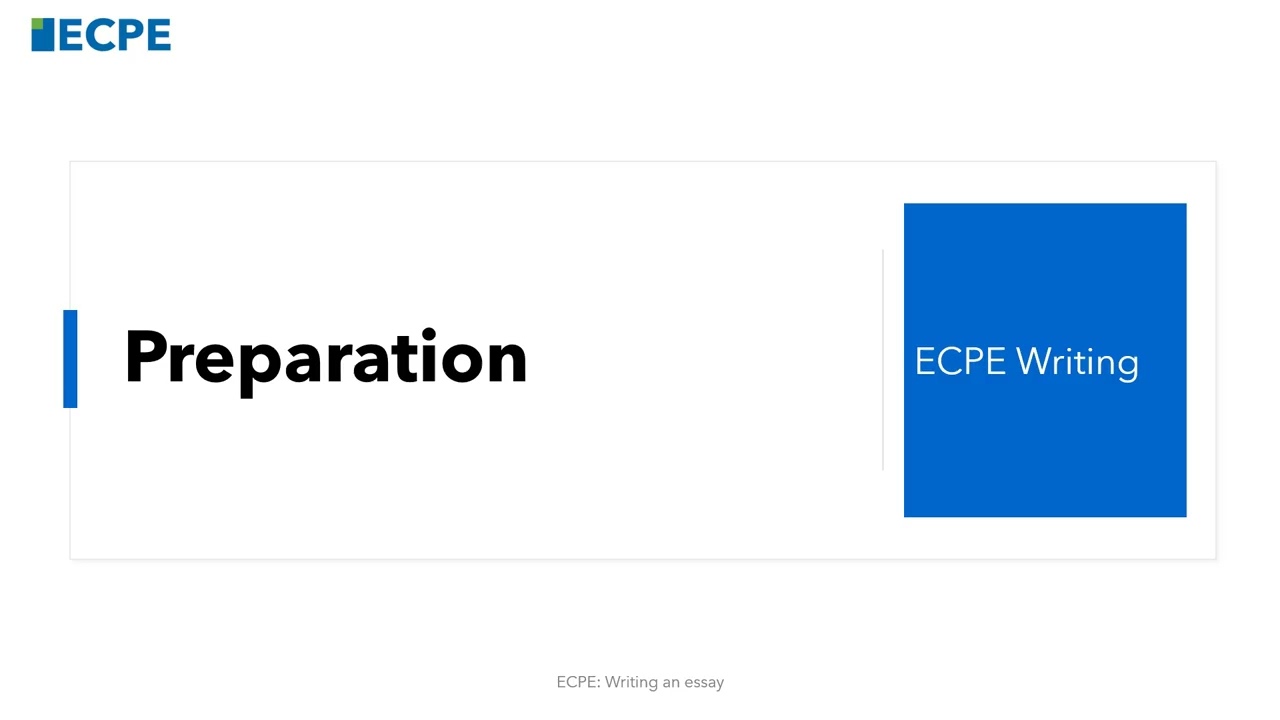 ECPE

Preparation

ECPE Writing

ECPE: Writing an essay